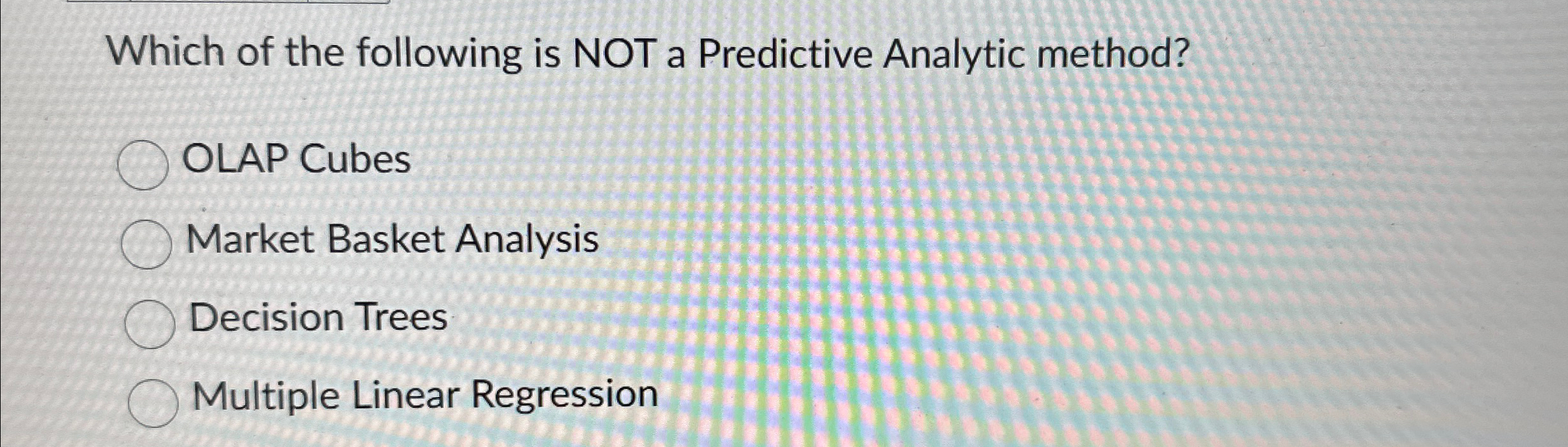 Which of the following is NOT a Predictive Analytic method?

OLAP Cubes

Market Basket Analysis

Decision Trees

Multiple Linear Regression